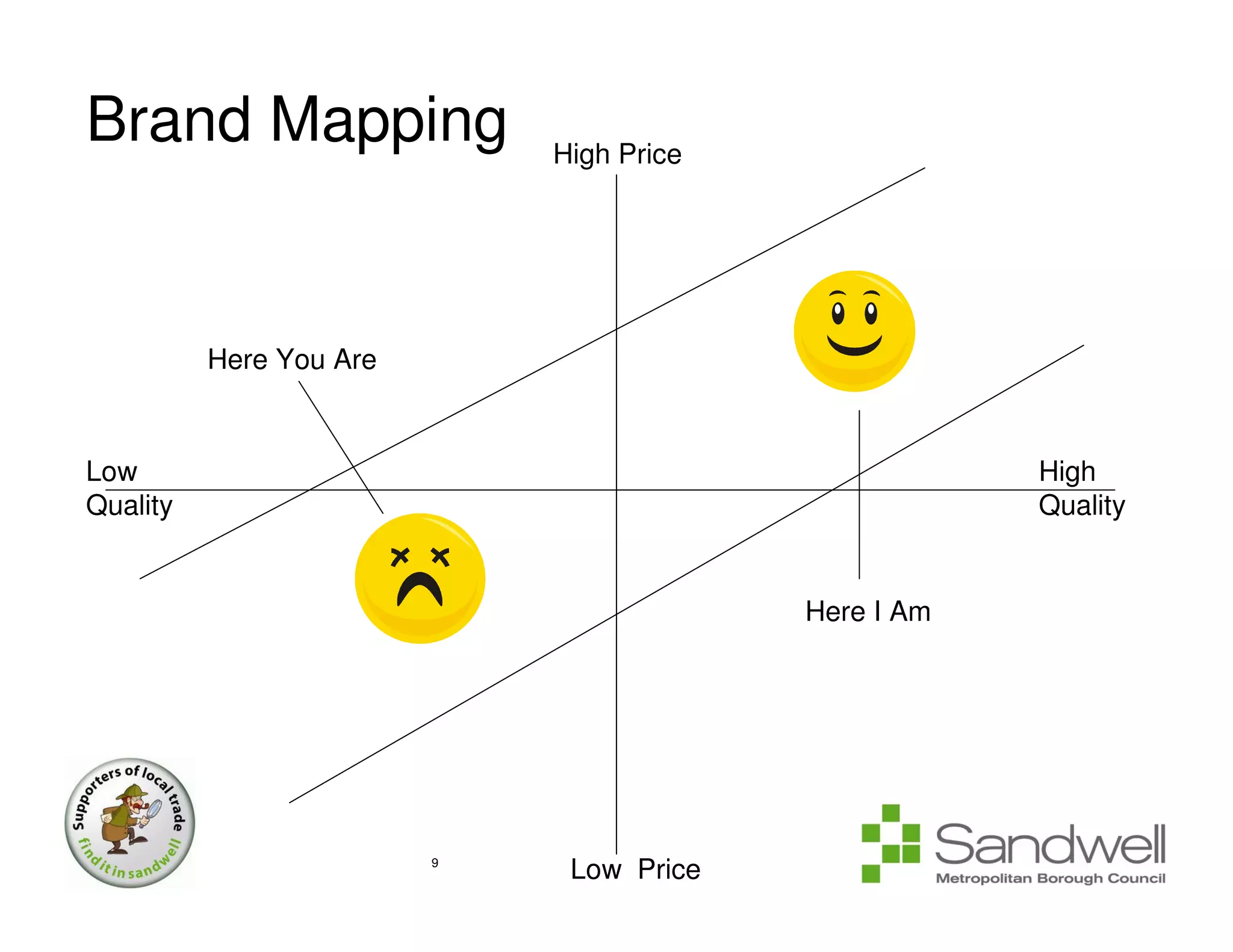 Brand Mapping

High Price

Here You Are

Low Quality

High Quality

Here I Am

Low Price

supporters of local trade
find it in sandwell

9

Sandwell
Metropolitan Borough Council